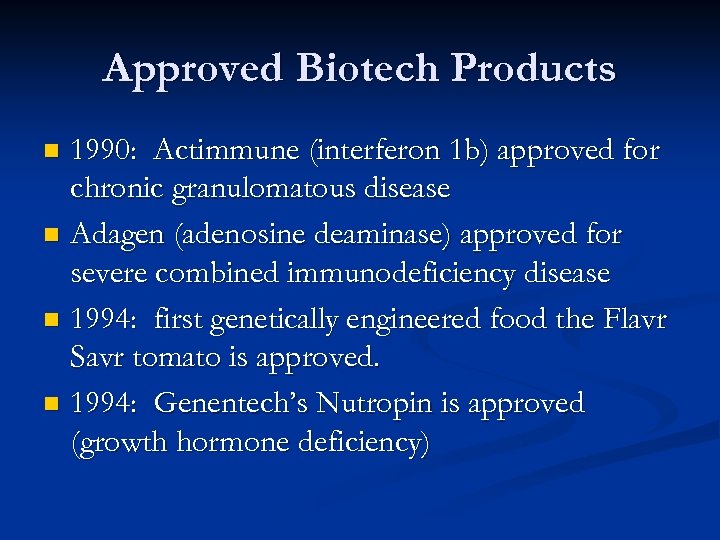 Approved Biotech Products

1990: Actimmune (interferon 1b) approved for chronic granulomatous disease

Adagen (adenosine deaminase) approved for severe combined immunodeficiency disease

1994: first genetically engineered food the Flavr Savr tomato is approved.

1994: Genentech's Nutropin is approved (growth hormone deficiency)